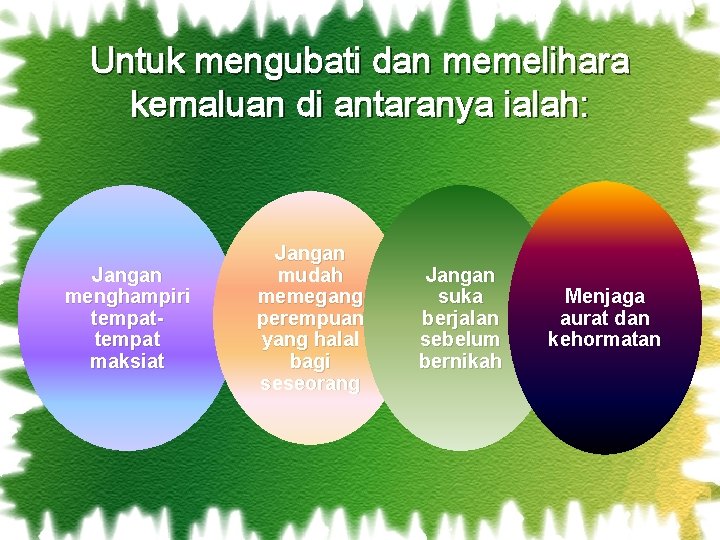 Untuk mengubati dan memelihara kemaluan di antaranya ialah:

Jangan menghampiri tempat-tempat maksiat

Jangan mudah memegang perempuan yang halal bagi seseorang

Jangan suka berjalan sebelum bernikah

Menjaga aurat dan kehormatan